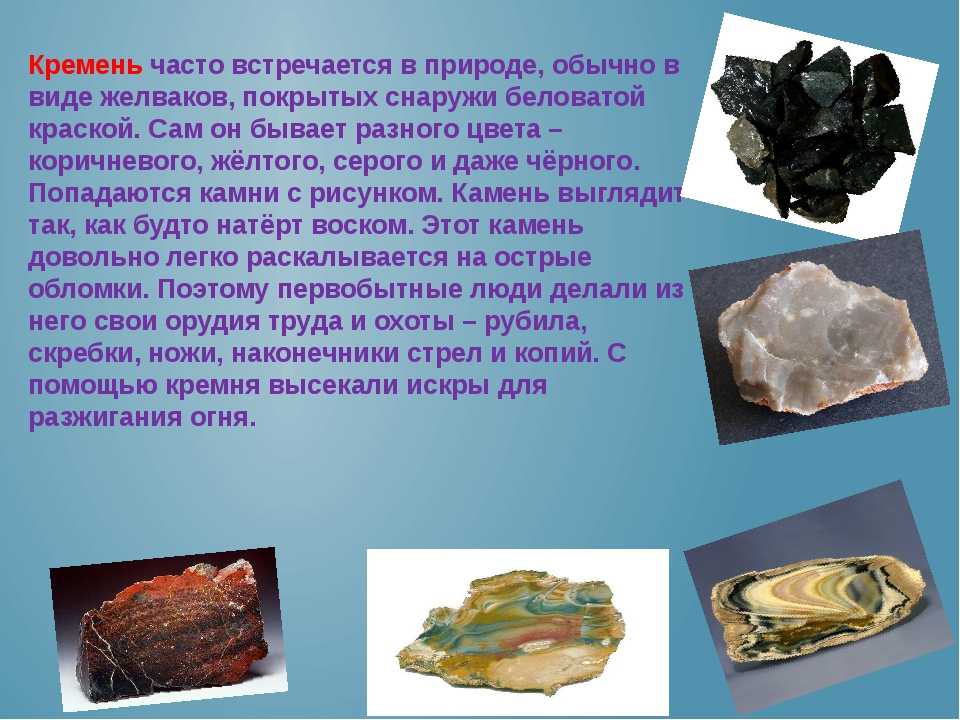 Кремень часто встречается в природе, обычно в виде желваков, покрытых снаружи беловатой краской. Сам он бывает разного цвета – коричневого, жёлтого, серого и даже чёрного. Попадаются камни с рисунком. Камень выглядит так, как будто натёрт воском. Этот камень довольно легко раскалывается на острые обломки. Поэтому первобытные люди делали из него свои орудия труда и охоты – рубила, скребки, ножи, наконечники стрел и копий. С помощью кремня высекали искры для разжигания огня.